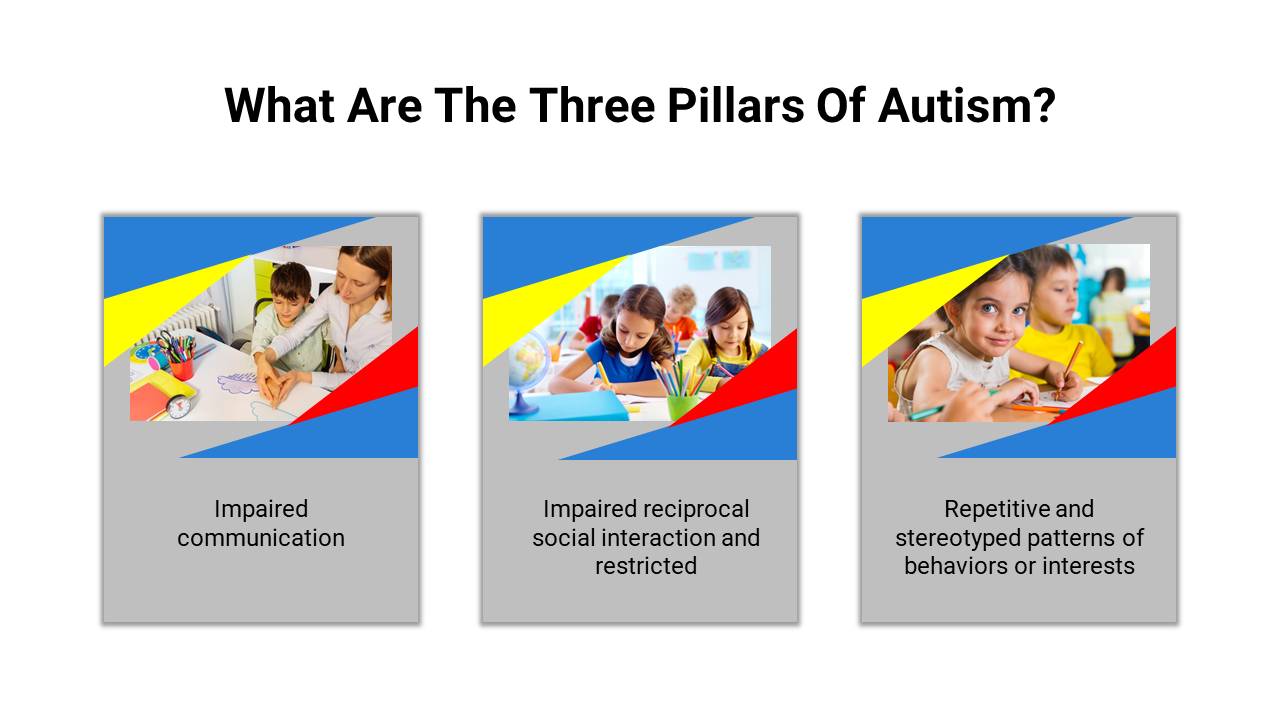 What Are The Three Pillars Of Autism?

Impaired communication

Impaired reciprocal social interaction and restricted

Repetitive and stereotyped patterns of behaviors or interests